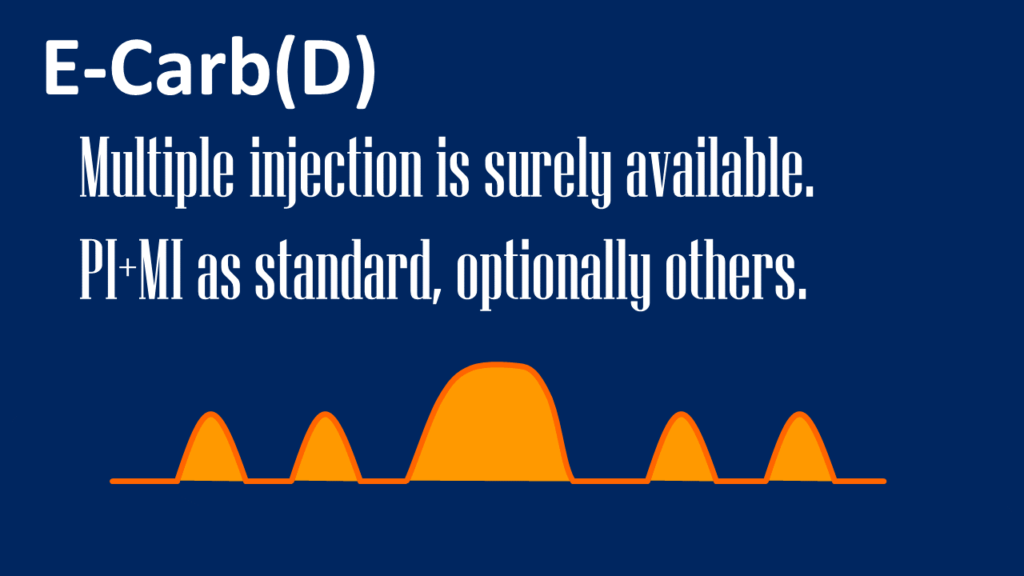 E-Carb(D)

Multiple injection is surely available.
PI+MI as standard, optionally others.